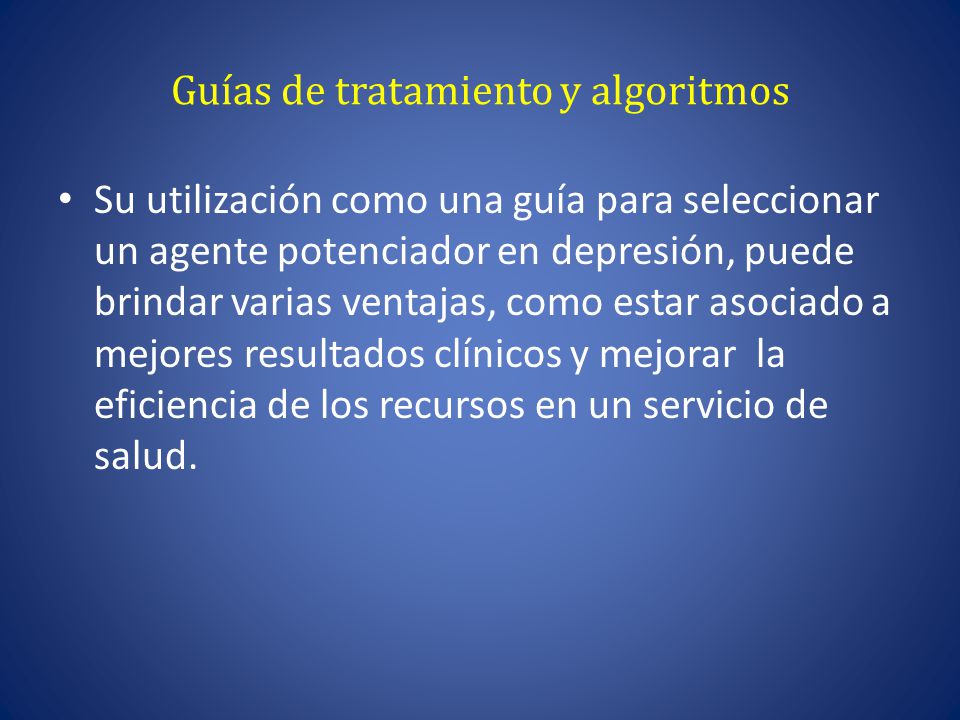 Guías de tratamiento y algoritmos

• Su utilización como una guía para seleccionar un agente potenciador en depresión, puede brindar varias ventajas, como estar asociado a mejores resultados clínicos y mejorar la eficiencia de los recursos en un servicio de salud.